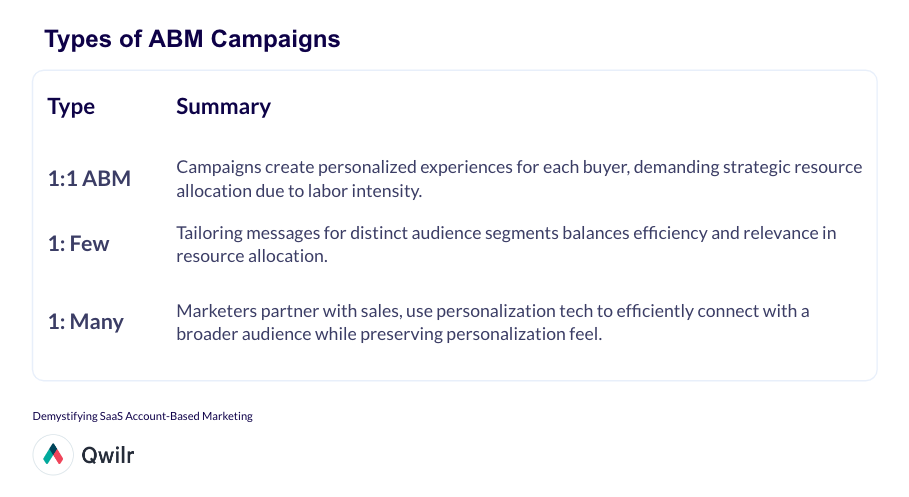 Types of ABM Campaigns

| Type | Summary |
|---|---|
| 1:1 ABM | Campaigns create personalized experiences for each buyer, demanding strategic resource allocation due to labor intensity. |
| 1: Few | Tailoring messages for distinct audience segments balances efficiency and relevance in resource allocation. |
| 1: Many | Marketers partner with sales, use personalization tech to efficiently connect with a broader audience while preserving personalization feel. |

Demystifying SaaS Account-Based Marketing

Qwilr